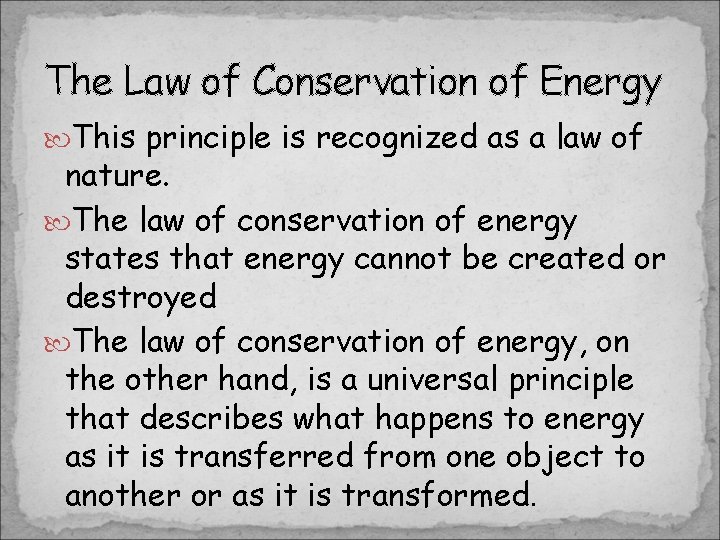 The Law of Conservation of Energy

This principle is recognized as a law of nature.

The law of conservation of energy states that energy cannot be created or destroyed

The law of conservation of energy, on the other hand, is a universal principle that describes what happens to energy as it is transferred from one object to another or as it is transformed.